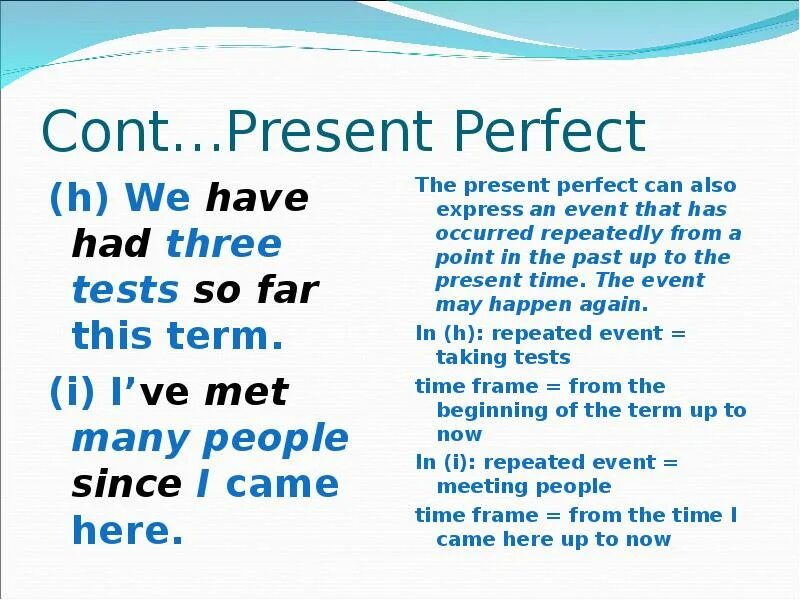 Cont…Present Perfect

(h) We have had three tests so far this term.

(i) I've met many people since I came here.

The present perfect can also express an event that has occurred repeatedly from a point in the past up to the present time. The event may happen again.

In (h): repeated event = taking tests

time frame = from the beginning of the term up to now

In (i): repeated event = meeting people

time frame = from the time I came here up to now